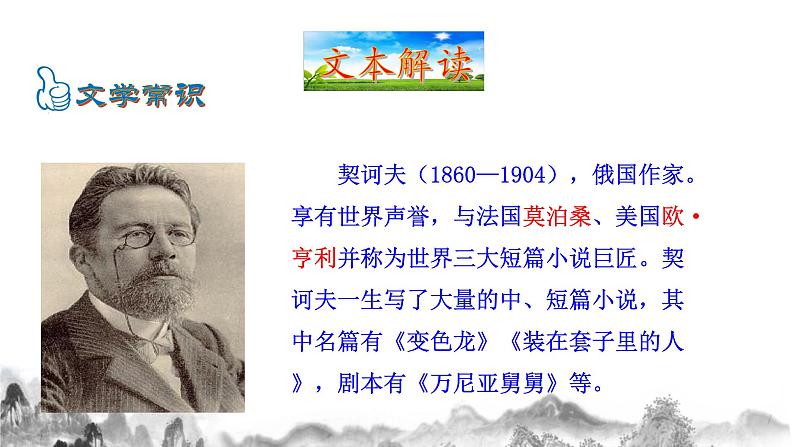 文本解读

文学常识

契诃夫（1860—1904），俄国作家。享有世界声誉，与法国莫泊桑、美国欧·亨利并称为世界三大短篇小说巨匠。契诃夫一生写了大量的中、短篇小说，其中名篇有《变色龙》《装在套子里的人》，剧本有《万尼亚舅舅》等。